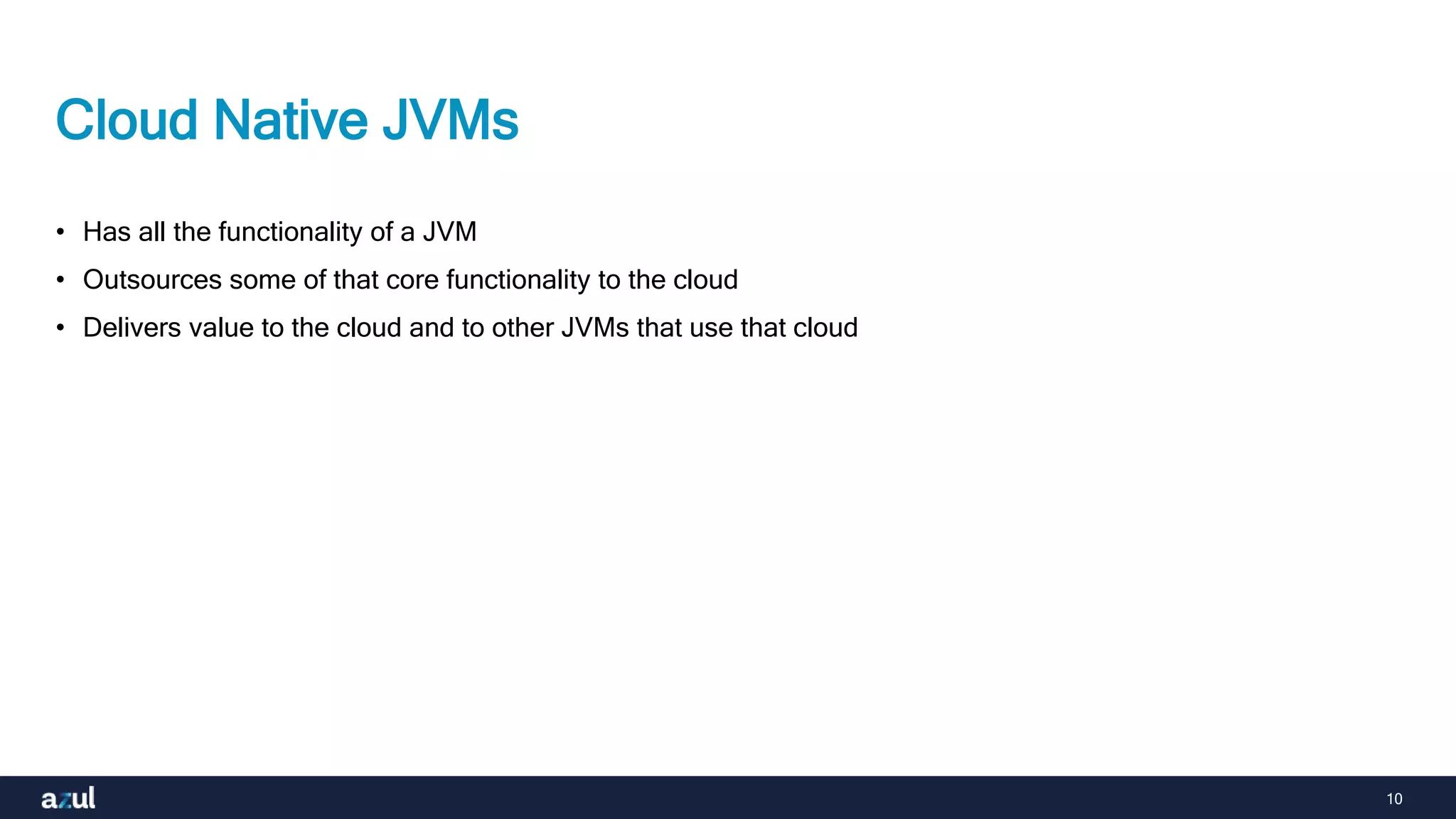 Cloud Native JVMs

• Has all the functionality of a JVM
• Outsources some of that core functionality to the cloud
• Delivers value to the cloud and to other JVMs that use that cloud

azul

10